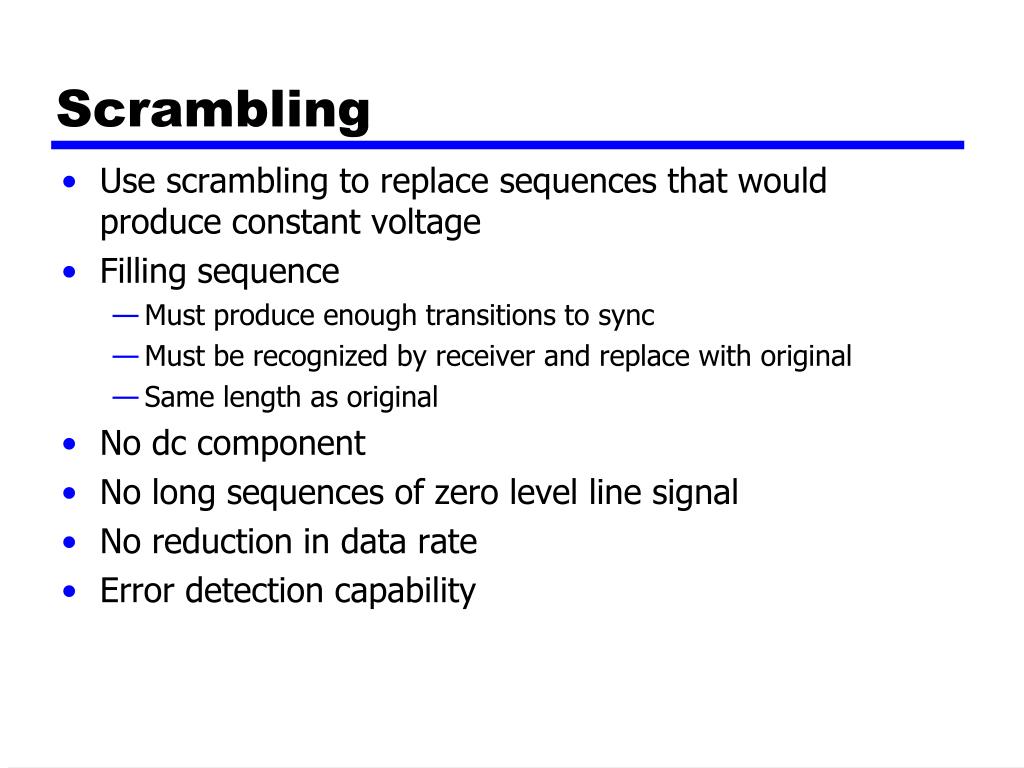 Scrambling

• Use scrambling to replace sequences that would produce constant voltage
• Filling sequence
— Must produce enough transitions to sync
— Must be recognized by receiver and replace with original
— Same length as original
• No dc component
• No long sequences of zero level line signal
• No reduction in data rate
• Error detection capability